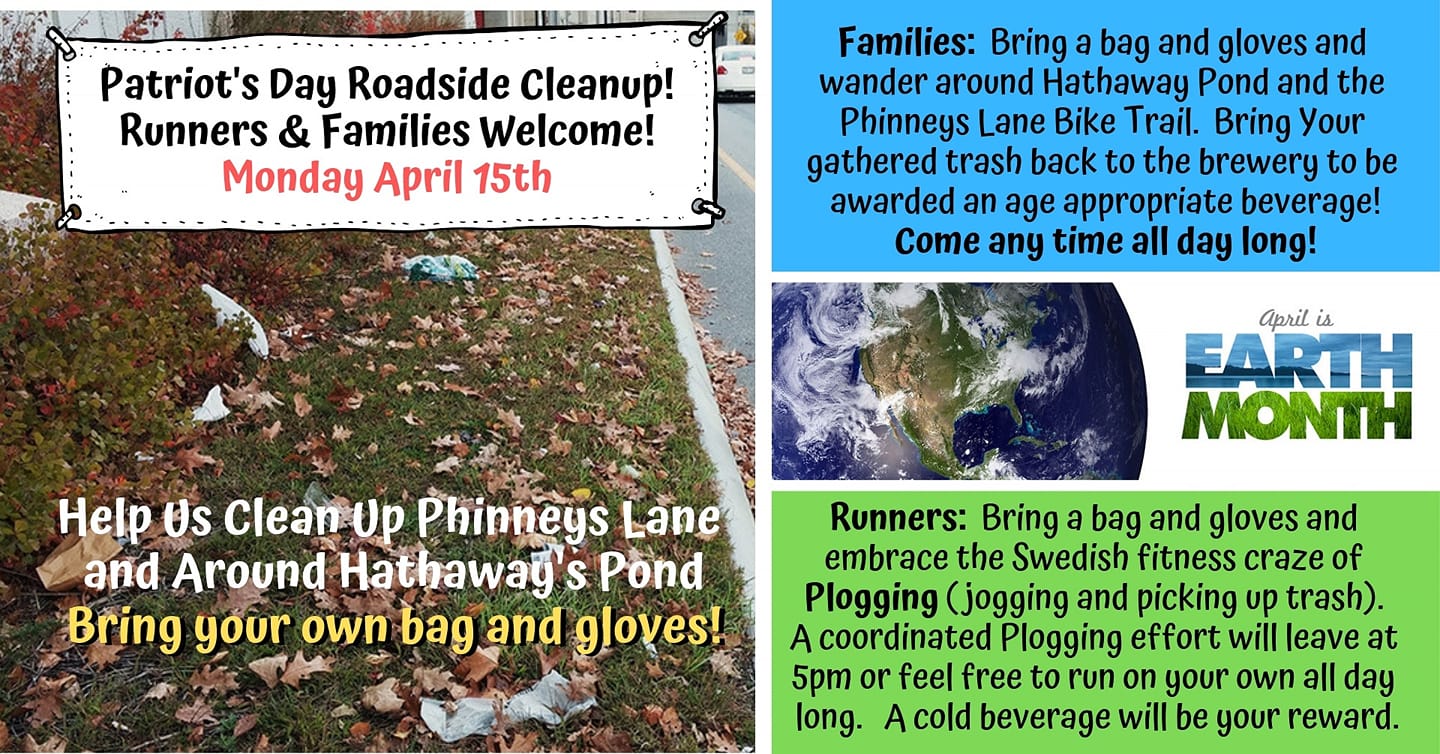 Patriot's Day Roadside Cleanup!
Runners & Families Welcome!
Monday April 15th

Help Us Clean Up Phinneys Lane and Around Hathaway's Pond
Bring your own bag and gloves!

Families: Bring a bag and gloves and wander around Hathaway Pond and the Phinneys Lane Bike Trail. Bring Your gathered trash back to the brewery to be awarded an age appropriate beverage!
Come any time all day long!

April is
EARTH
MONTH

Runners: Bring a bag and gloves and embrace the Swedish fitness craze of Plogging (jogging and picking up trash). A coordinated Plogging effort will leave at 5pm or feel free to run on your own all day long. A cold beverage will be your reward.